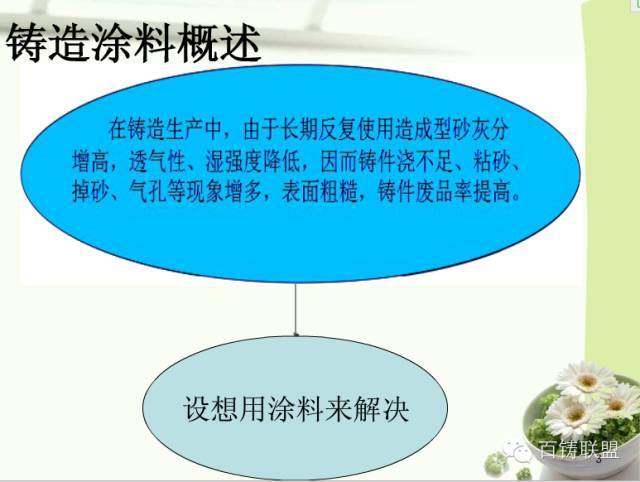 铸造涂料概述

在铸造生产中，由于长期反复使用造成型砂灰分增高，透气性、湿强度降低，因而铸件浇不足、粘砂、掉砂、气孔等现象增多，表面粗糙，铸件废品率提高。

设想用涂料来解决

百铸联盟

3